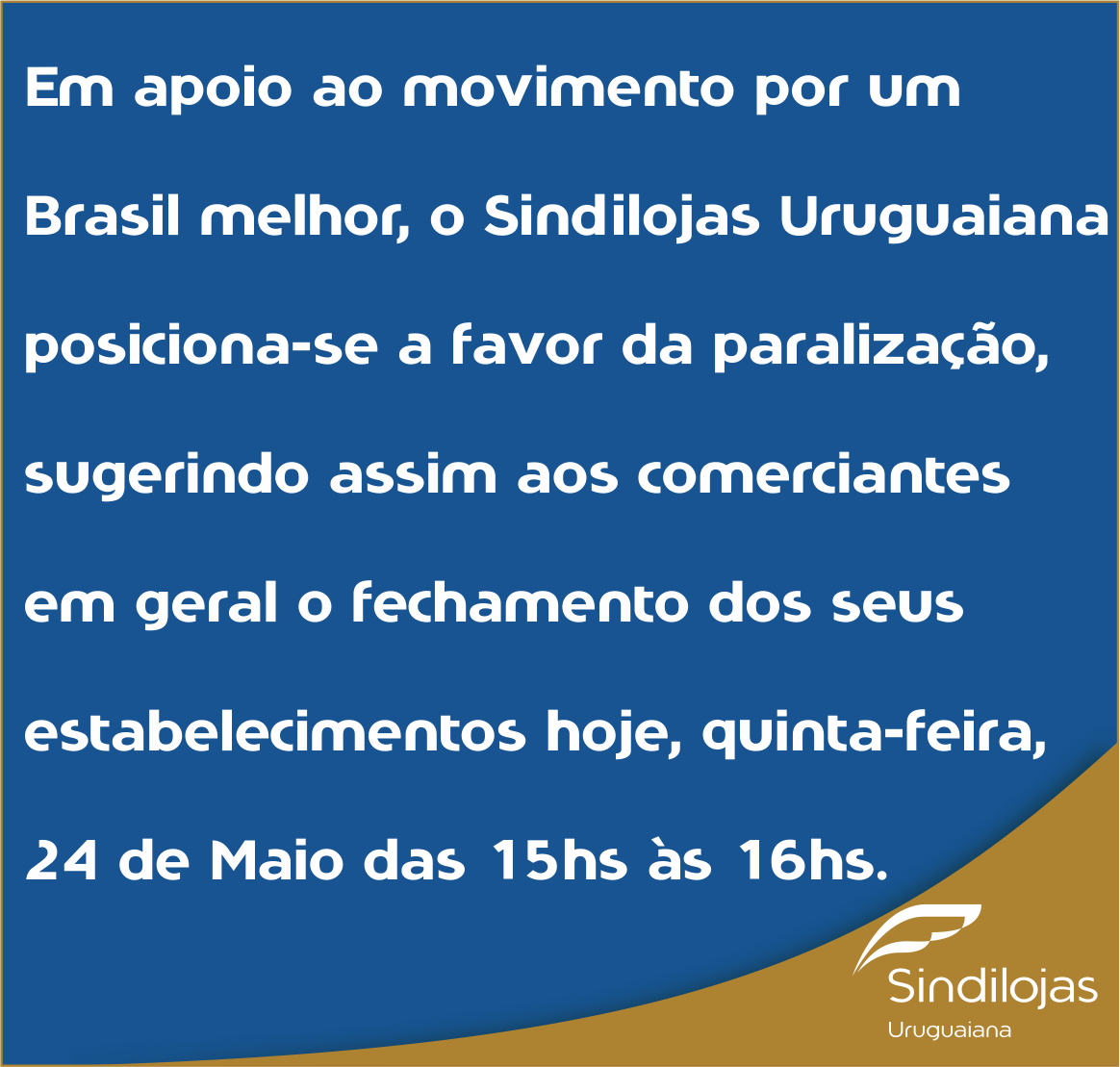 Em apoio ao movimento por um Brasil melhor, o Sindilojas Uruguaiana posiciona-se a favor da paralização, sugerindo assim aos comerciantes em geral o fechamento dos seus estabelecimentos hoje, quinta-feira, 24 de Maio das 15hs às 16hs.

Sindilojas
Uruguaiana